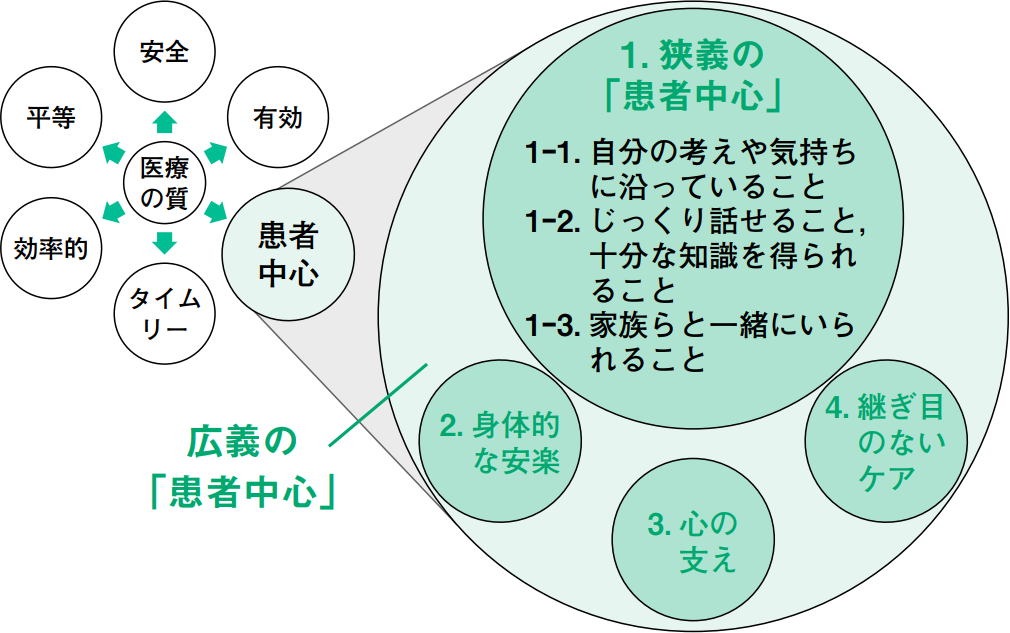 安全

平等

有効

医療の質

効率的

患者中心

タイムリー

1. 狭義の「患者中心」

1-1. 自分の考えや気持ちに沿っていること
1-2. じっくり話せること, 十分な知識を得られること
1-3. 家族らと一緒にいられること

広義の「患者中心」

2. 身体的な安楽

3. 心の支え

4. 継ぎ目のないケア